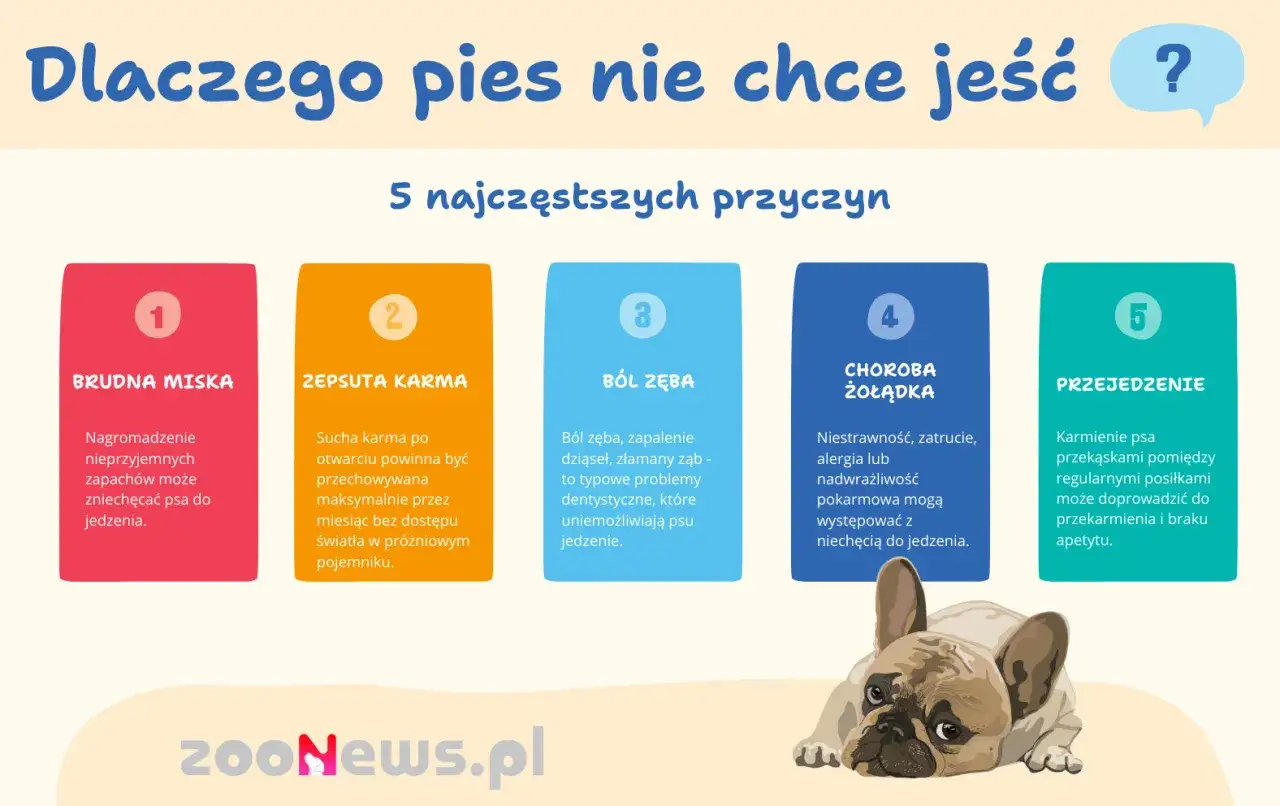 Dlaczego pies nie chce jeść ?

5 najczęstszych przyczyn

1
BRUDNA MISKA
Nagromadzenie nieprzyjemnych zapachów może zniechęcać psa do jedzenia.

2
ZEPSUTA KARMA
Sucha karma po otwarciu powinna być przechowywana maksymalnie przez miesiąc bez dostępu światła w próżniowym pojemniku.

3
BÓL ZĘBA
Ból zęba, zapalenie dziąseł, złamany ząb - to typowe problemy dentystyczne, które uniemożliwiają psu jedzenie.

4
CHOROBA ŻOŁĄDKA
Niestrawność, zatrucie, alergia lub nadwrażliwość pokarmowa mogą występować z niechęcią do jedzenia.

5
PRZEJEDZENIE
Karmienie psa przekąskami pomiędzy regularnymi posiłkami może doprowadzić do przekarmienia i braku apetytu.

zooNews.pl